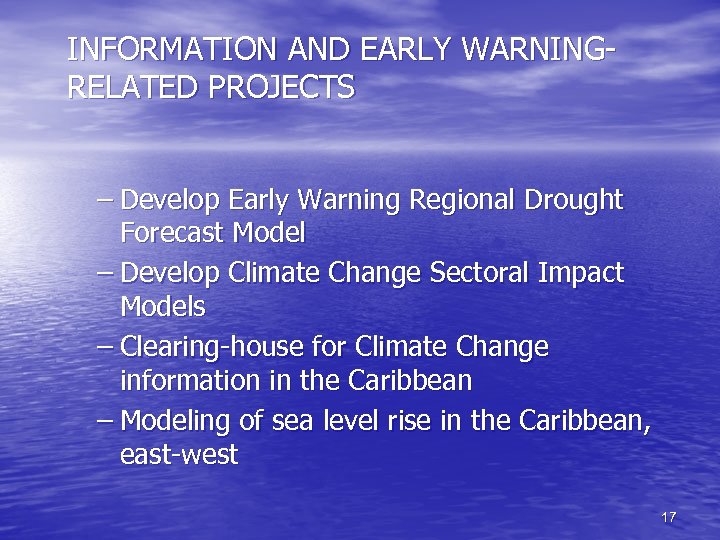 INFORMATION AND EARLY WARNING-RELATED PROJECTS

– Develop Early Warning Regional Drought Forecast Model
– Develop Climate Change Sectoral Impact Models
– Clearing-house for Climate Change information in the Caribbean
– Modeling of sea level rise in the Caribbean, east-west

17